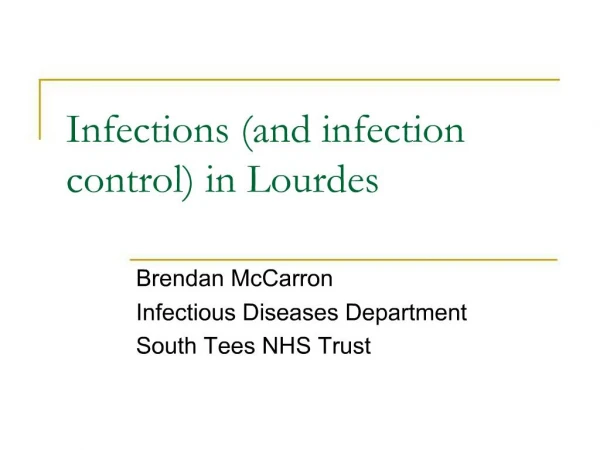 Infections (and infection control) in Lourdes

Brendan McCarron
Infectious Diseases Department
South Tees NHS Trust